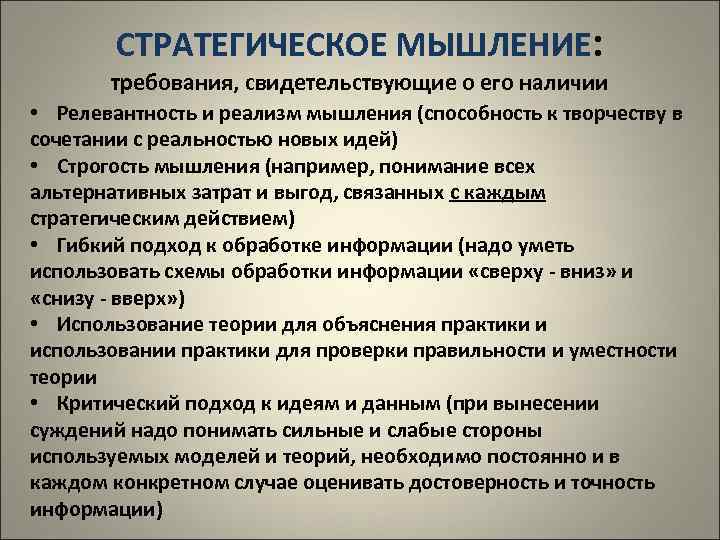 СТРАТЕГИЧЕСКОЕ МЫШЛЕНИЕ:

требования, свидетельствующие о его наличии

• Релевантность и реализм мышления (способность к творчеству в сочетании с реальностью новых идей)

• Строгость мышления (например, понимание всех альтернативных затрат и выгод, связанных с каждым стратегическим действием)

• Гибкий подход к обработке информации (надо уметь использовать схемы обработки информации «сверху - вниз» и «снизу - вверх»)

• Использование теории для объяснения практики и использовании практики для проверки правильности и уместности теории

• Критический подход к идеям и данным (при вынесении суждений надо понимать сильные и слабые стороны используемых моделей и теорий, необходимо постоянно и в каждом конкретном случае оценивать достоверность и точность информации)